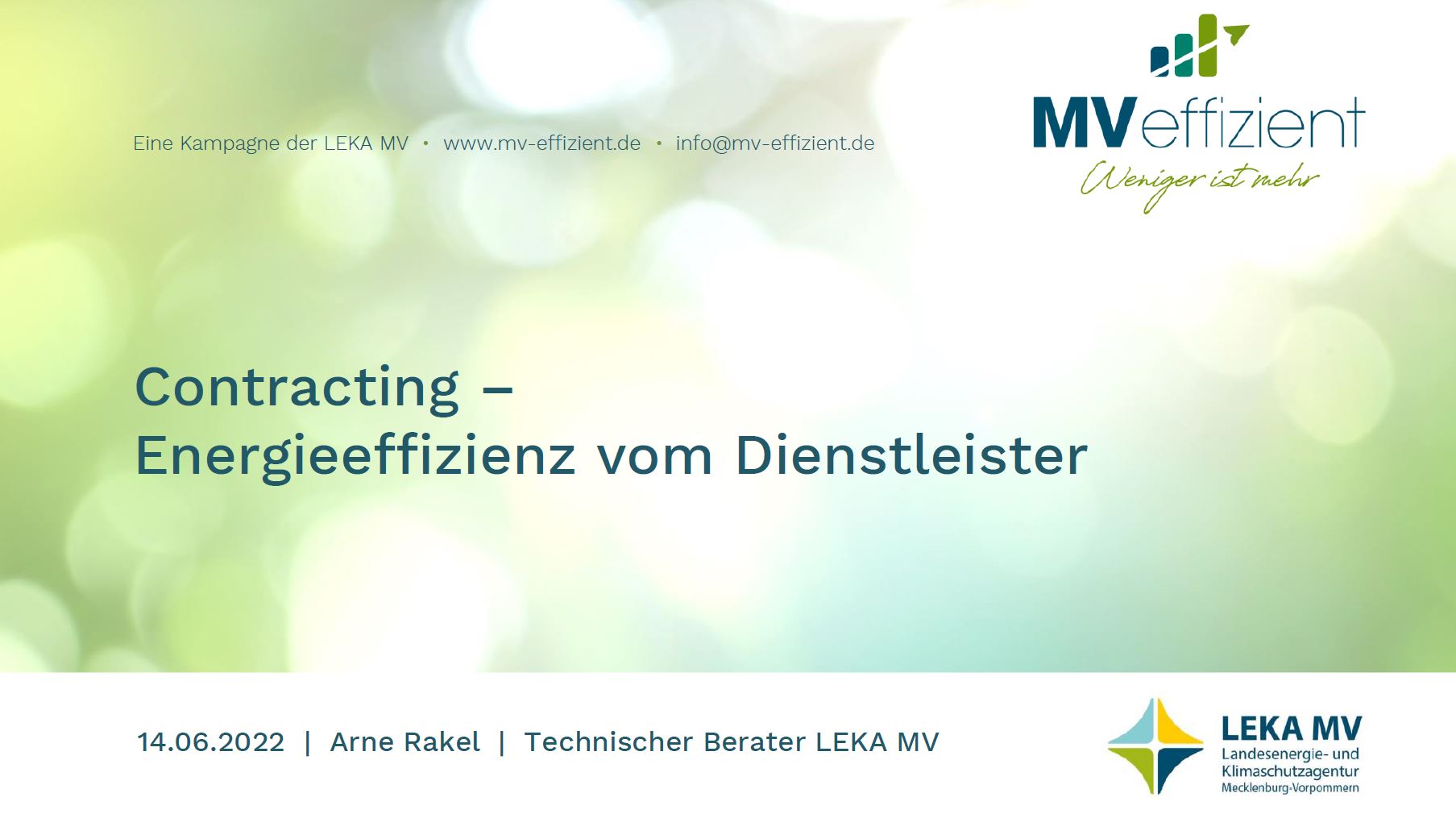 Eine Kampagne der LEKA MV • www.mv-effizient.de • info@mv-effizient.de

MVeffizient
Weniger ist mehr

Contracting –
Energieeffizienz vom Dienstleister

14.06.2022 | Arne Rakel | Technischer Berater LEKA MV

LEKA MV
Landesenergie- und Klimaschutzagentur
Mecklenburg-Vorpommern